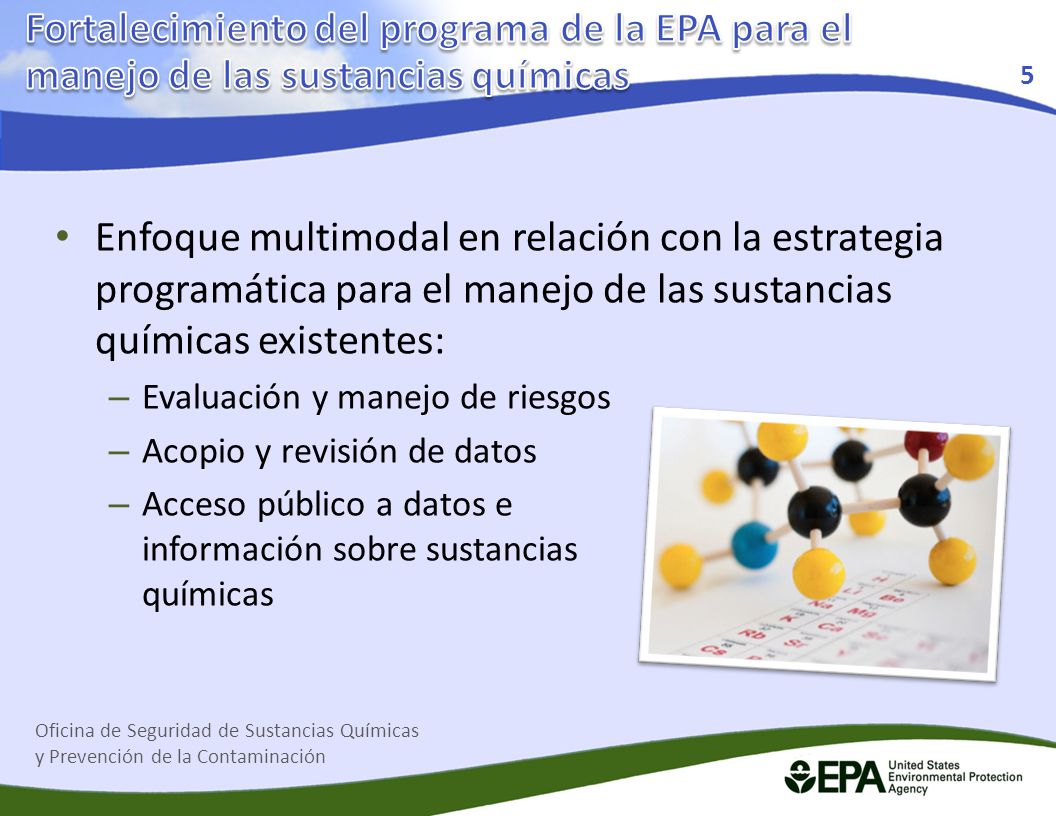 Fortalecimiento del programa de la EPA para el manejo de las sustancias químicas

5

• Enfoque multimodal en relación con la estrategia programática para el manejo de las sustancias químicas existentes:
– Evaluación y manejo de riesgos
– Acopio y revisión de datos
– Acceso público a datos e información sobre sustancias químicas

Li Be
Na Mg
K Ca
Rb Sr
Cs

Oficina de Seguridad de Sustancias Químicas y Prevención de la Contaminación

EPA United States Environmental Protection Agency